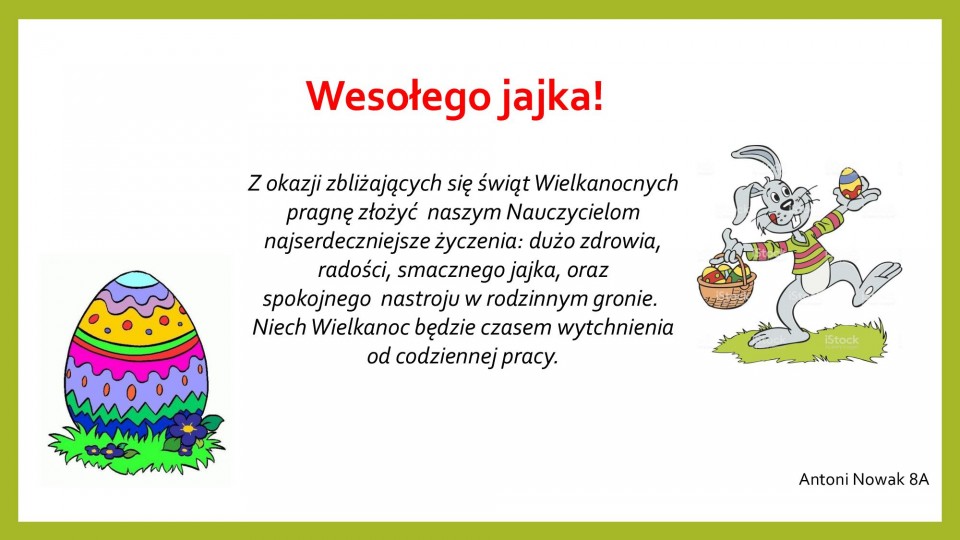 Wesołego jajka!

Z okazji zbliżających się świąt Wielkanocnych pragnę złożyć naszym Nauczycielom najserdeczniejsze życzenia: dużo zdrowia, radości, smacznego jajka, oraz spokojnego nastroju w rodzinnym gronie. Niech Wielkanoc będzie czasem wytchnienia od codziennej pracy.

iStock

Antoni Nowak 8A